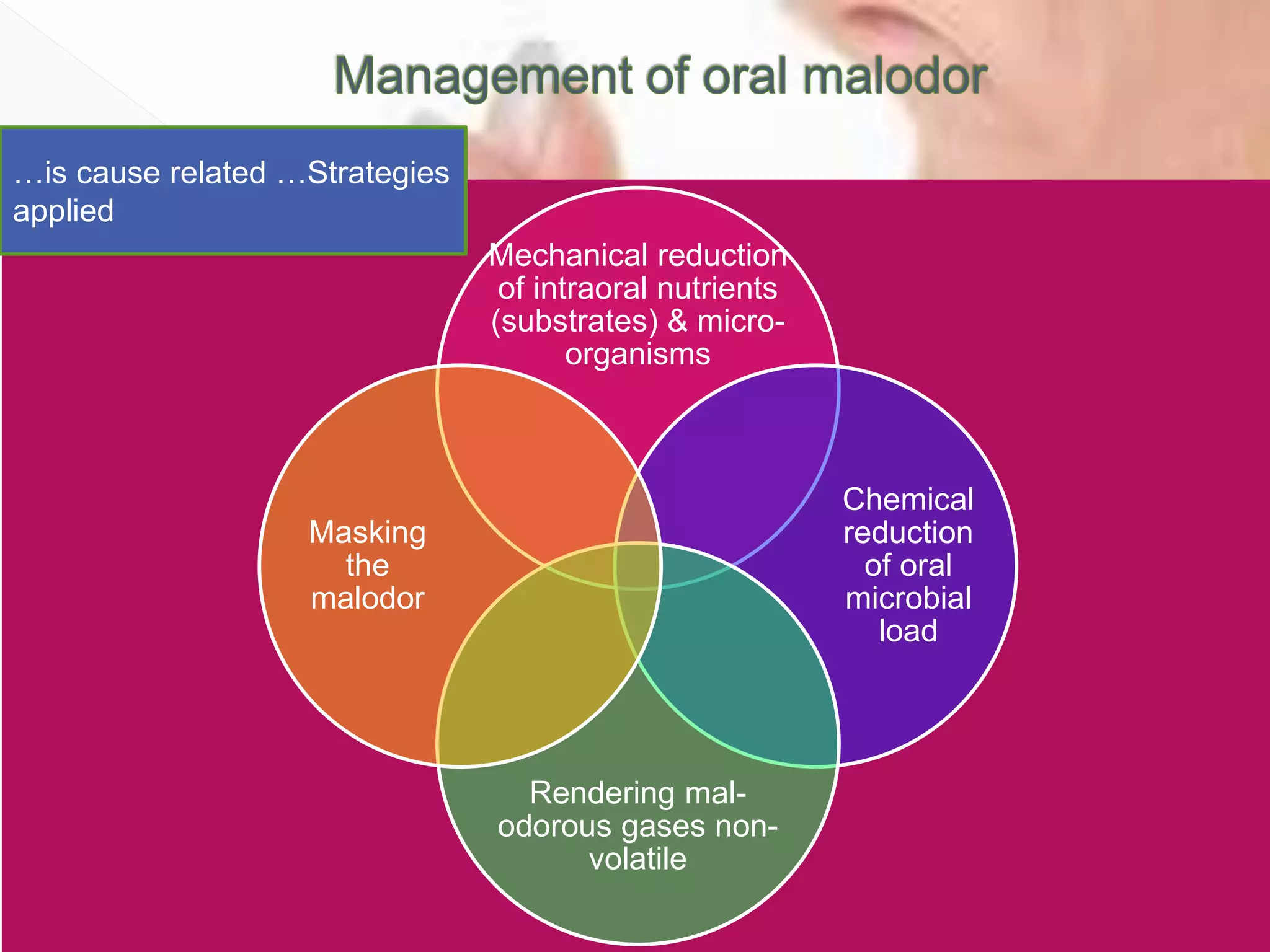 Management of oral malodor

…is cause related …Strategies applied

Mechanical reduction of intraoral nutrients (substrates) & micro-organisms

Masking the malodor

Chemical reduction of oral microbial load

Rendering mal-odorous gases non-volatile